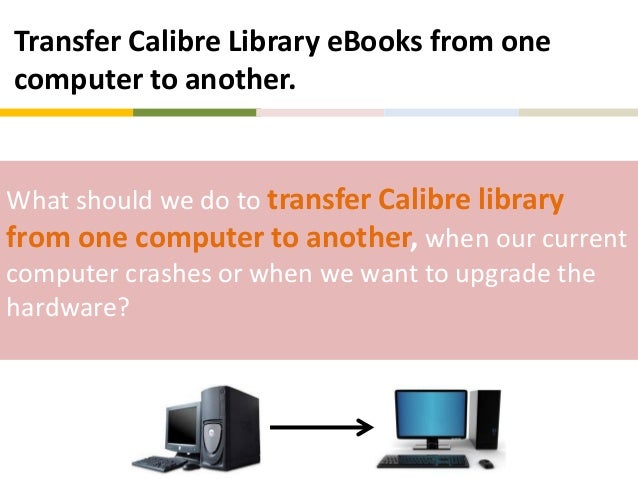 Transfer Calibre Library eBooks from one computer to another.

What should we do to transfer Calibre library from one computer to another, when our current computer crashes or when we want to upgrade the hardware?